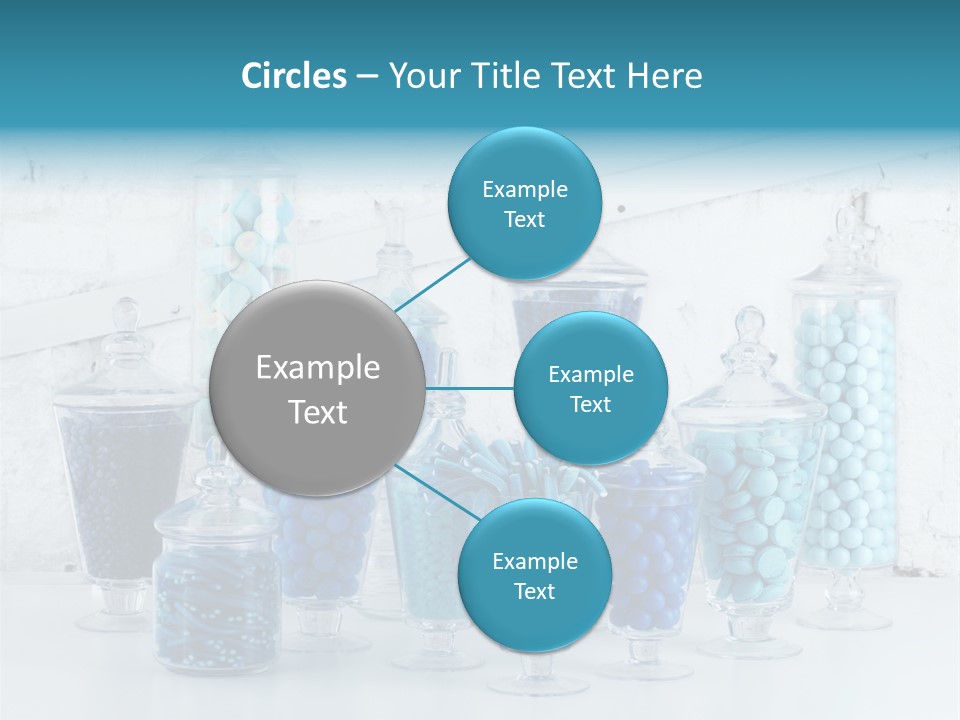 Circles – Your Title Text Here

Example Text

Example Text

Example Text

Example Text